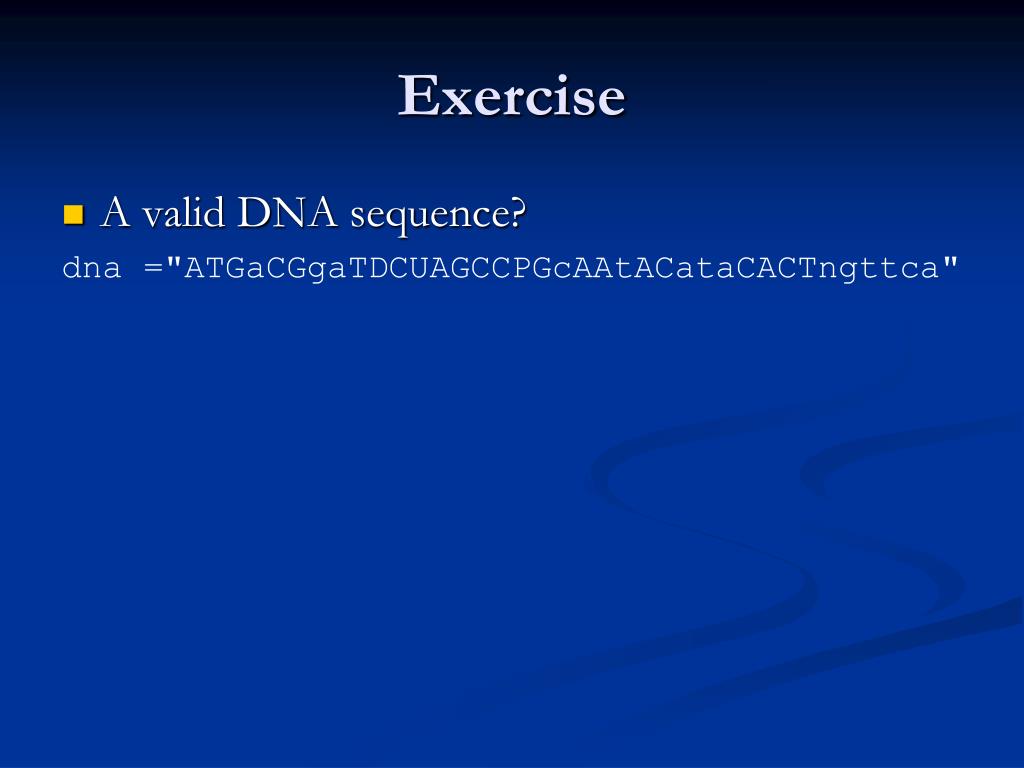 Exercise

A valid DNA sequence?

dna ="ATGaCGgaTDCUAGCCPGcAAtACataCACTngttca"